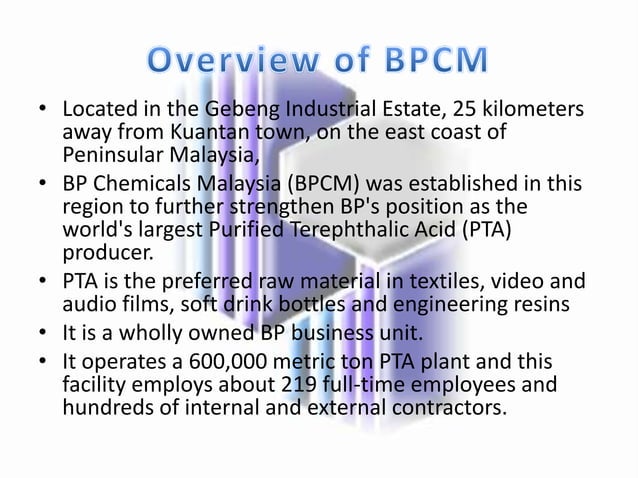 Overview of BPCM

• Located in the Gebeng Industrial Estate, 25 kilometers away from Kuantan town, on the east coast of Peninsular Malaysia,
• BP Chemicals Malaysia (BPCM) was established in this region to further strengthen BP's position as the world's largest Purified Terephthalic Acid (PTA) producer.
• PTA is the preferred raw material in textiles, video and audio films, soft drink bottles and engineering resins
• It is a wholly owned BP business unit.
• It operates a 600,000 metric ton PTA plant and this facility employs about 219 full-time employees and hundreds of internal and external contractors.